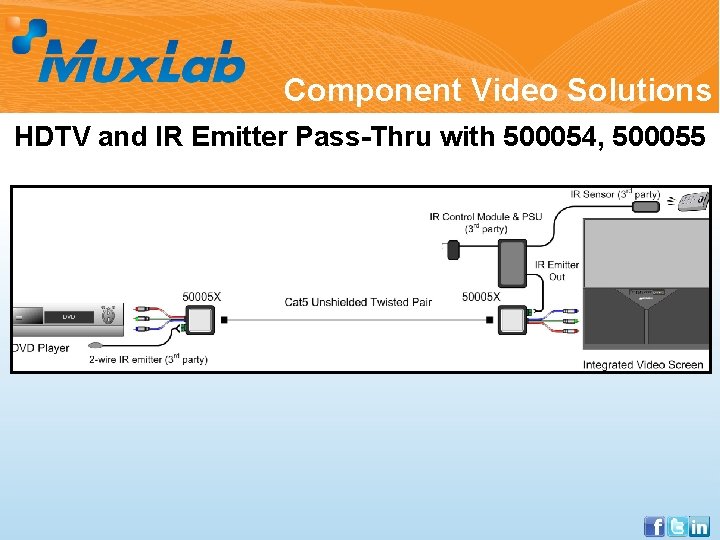 MuxLab

Component Video Solutions

HDTV and IR Emitter Pass-Thru with 500054, 500055

IR Sensor ($3^{rd}$ party)

IR Control Module & PSU ($3^{rd}$ party)

IR Emitter Out

50005X

Cat5 Unshielded Twisted Pair

50005X

DVD

DVD Player

2-wire IR emitter ($3^{rd}$ party)

Integrated Video Screen

f t in